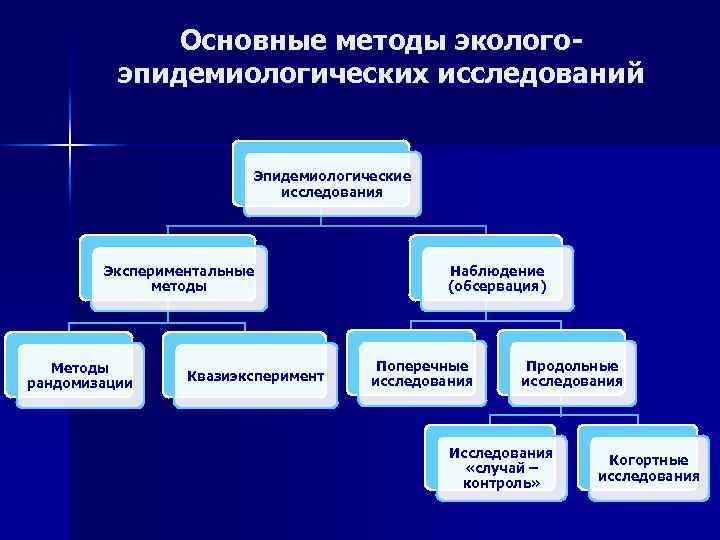 Основные методы эколого-эпидемиологических исследований

Эпидемиологические исследования

Экспериментальные методы

Наблюдение (обсервация)

Методы рандомизации

Квазиэксперимент

Поперечные исследования

Продольные исследования

Исследования «случай – контроль»

Когортные исследования